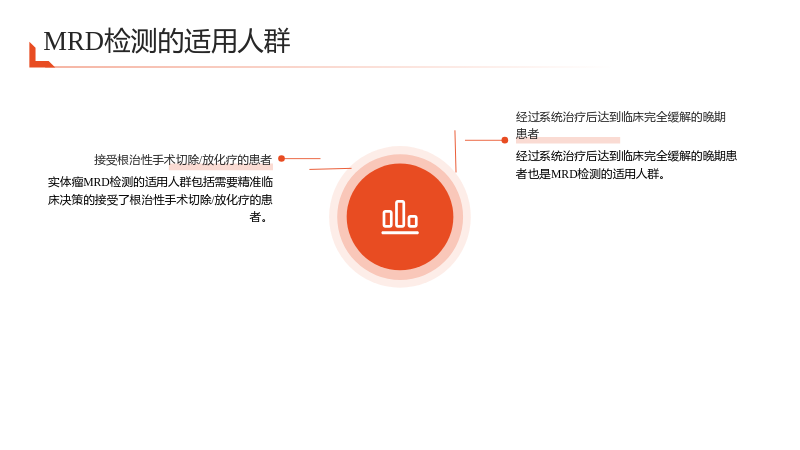 MRD检测的适用人群

接受根治性手术切除/放化疗的患者

实体瘤MRD检测的适用人群包括需要精准临床决策的接受了根治性手术切除/放化疗的患者。

经过系统治疗后达到临床完全缓解的晚期患者

经过系统治疗后达到临床完全缓解的晚期患者也是MRD检测的适用人群。